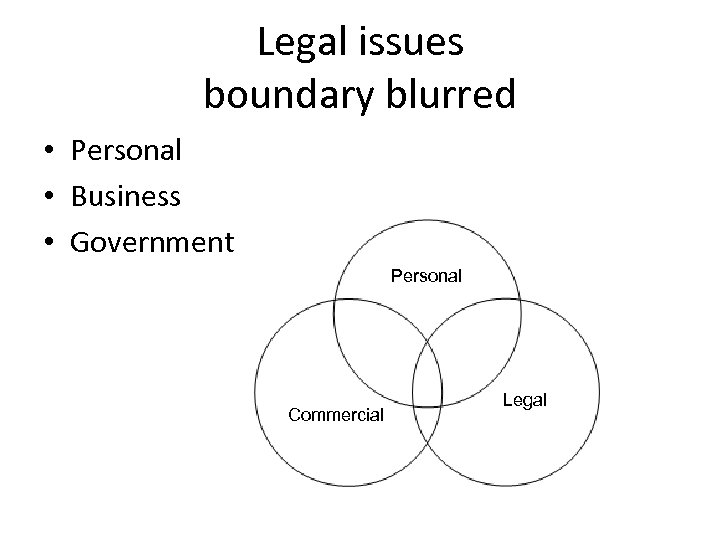 Legal issues
boundary blurred

• Personal
• Business
• Government

Personal

Commercial

Legal